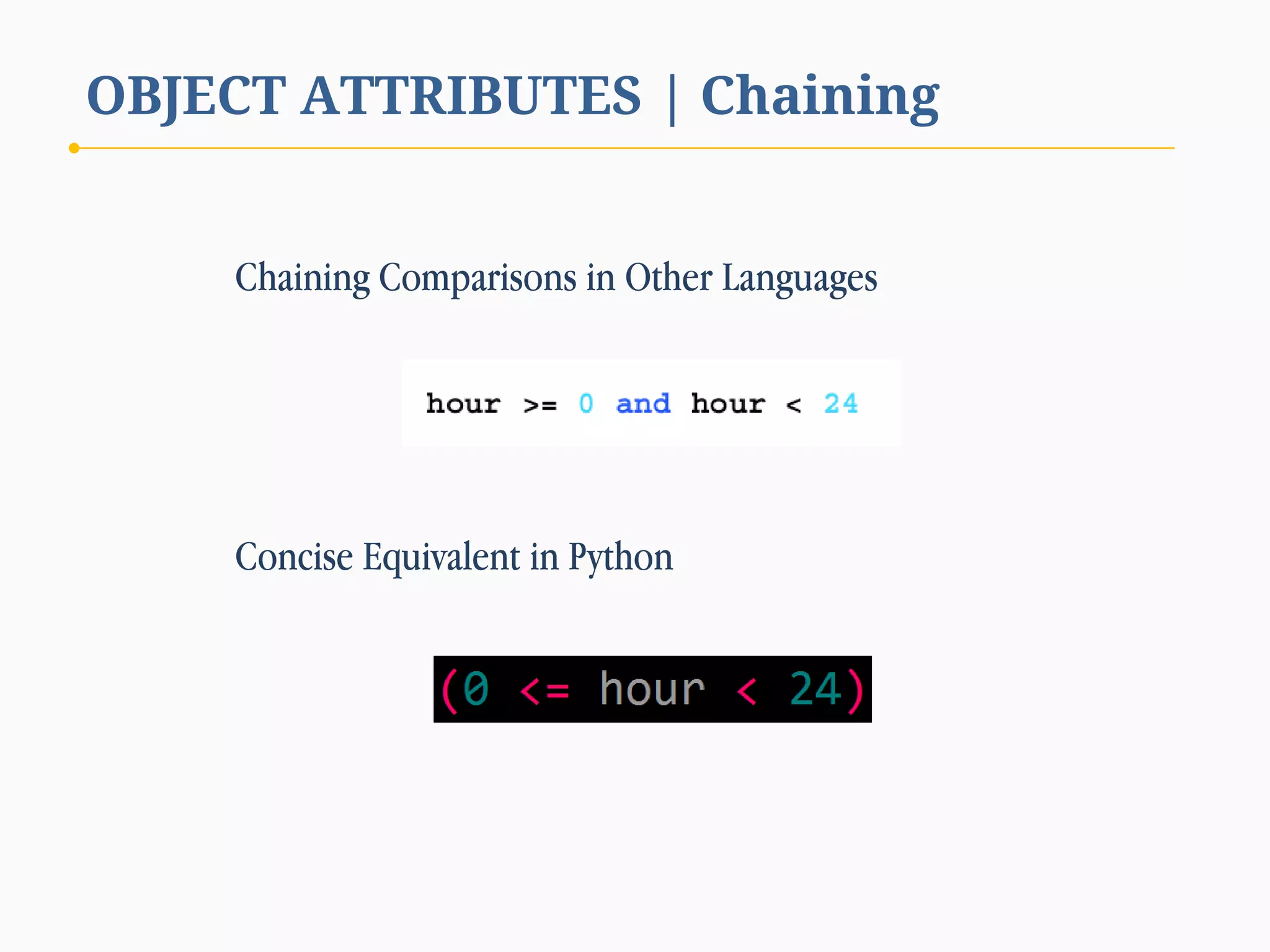 OBJECT ATTRIBUTES | Chaining

Chaining Comparisons in Other Languages

hour >= 0 and hour < 24

Concise Equivalent in Python

(0 <= hour < 24)